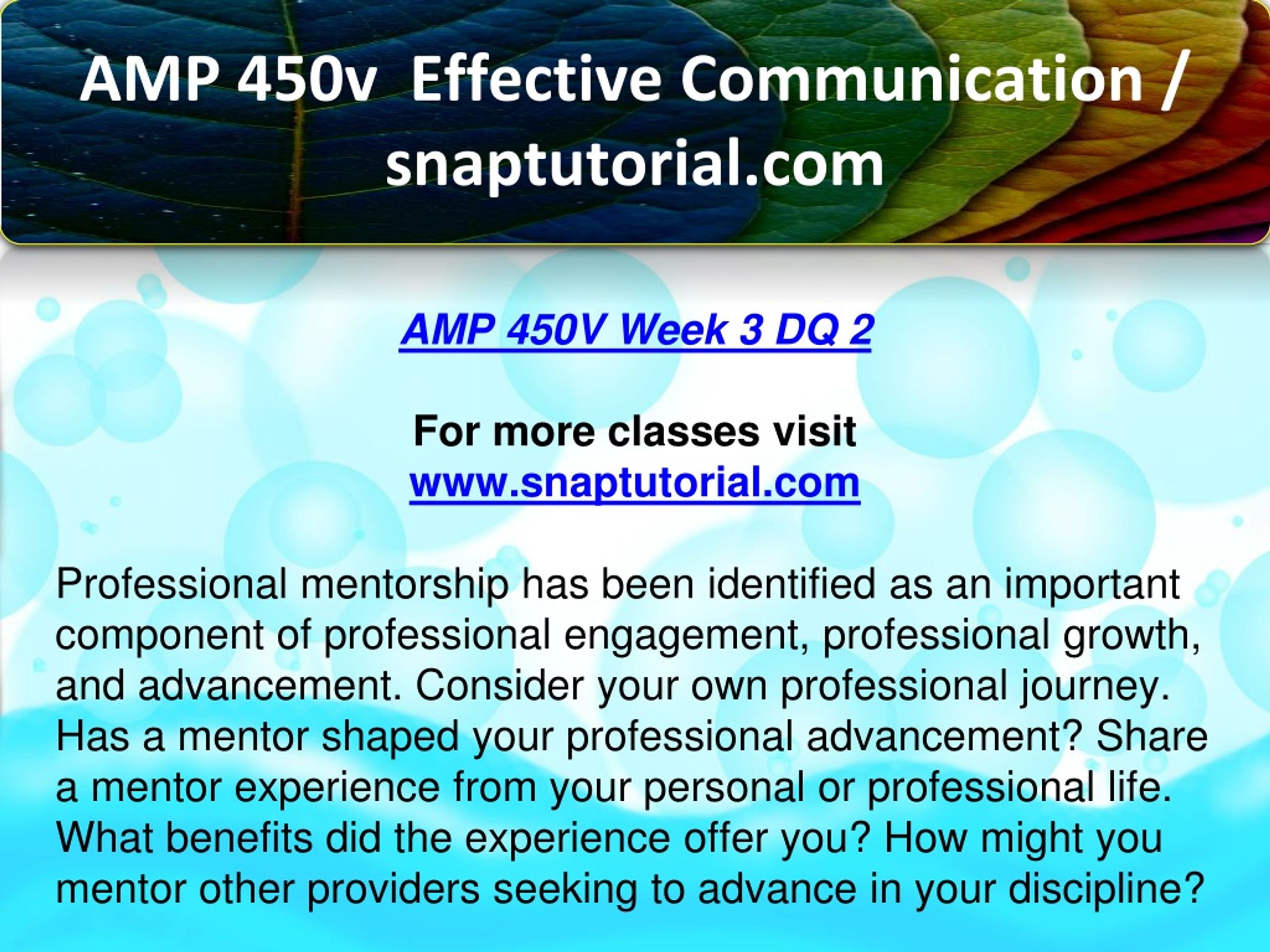 AMP 450v Effective Communication / snaptutorial.com

AMP 450V Week 3 DQ 2

For more classes visit
www.snaptutorial.com

Professional mentorship has been identified as an important component of professional engagement, professional growth, and advancement. Consider your own professional journey. Has a mentor shaped your professional advancement? Share a mentor experience from your personal or professional life. What benefits did the experience offer you? How might you mentor other providers seeking to advance in your discipline?